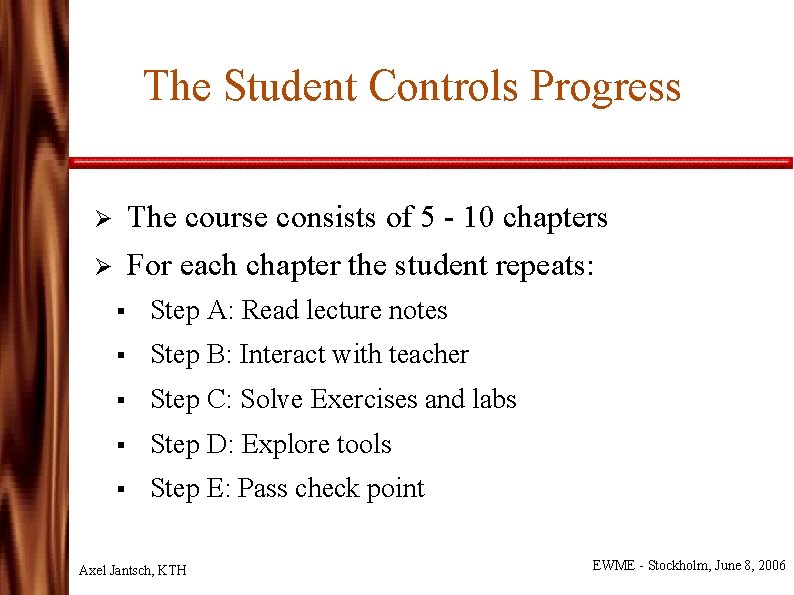 The Student Controls Progress

➢ The course consists of 5 - 10 chapters

➢ For each chapter the student repeats:

▪ Step A: Read lecture notes

▪ Step B: Interact with teacher

▪ Step C: Solve Exercises and labs

▪ Step D: Explore tools

▪ Step E: Pass check point

Axel Jantsch, KTH

EWME - Stockholm, June 8, 2006